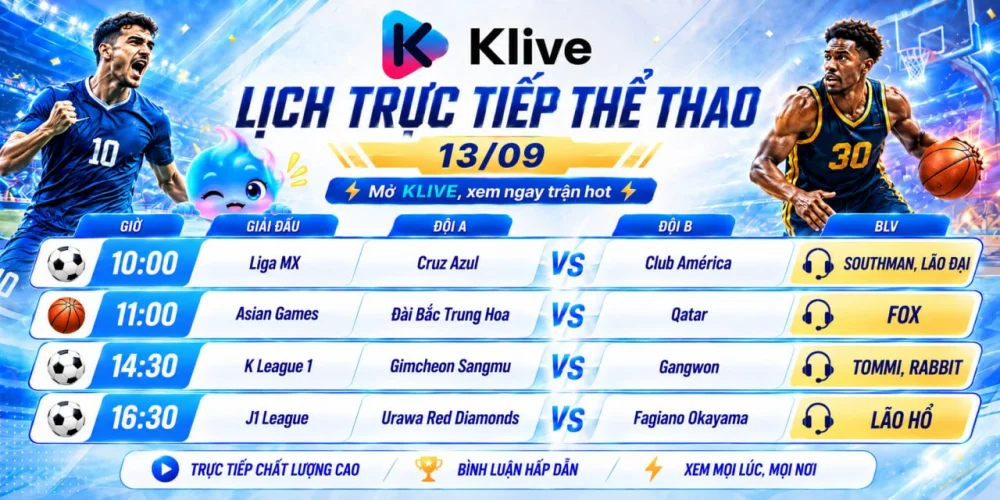 Klive

LỊCH TRỰC TIẾP THỂ THAO

13/09

Mở KLIVE, xem ngay trận hot

| GIỜ | GIẢI ĐẤU | ĐỘI A | | ĐỘI B | BLV |
|---|---|---|---|---|---|
| 10:00 | Liga MX | Cruz Azul | VS | Club América | SOUTHMAN, LÃO ĐẠI |
| 11:00 | Asian Games | Đài Bắc Trung Hoa | VS | Qatar | FOX |
| 14:30 | K League 1 | Gimcheon Sangmu | VS | Gangwon | TOMMI, RABBIT |
| 16:30 | J1 League | Urawa Red Diamonds | VS | Fagiano Okayama | LÃO HỔ |

TRỰC TIẾP CHẤT LƯỢNG CAO

BÌNH LUẬN HẤP DẪN

XEM MỌI LÚC, MỌI NƠI